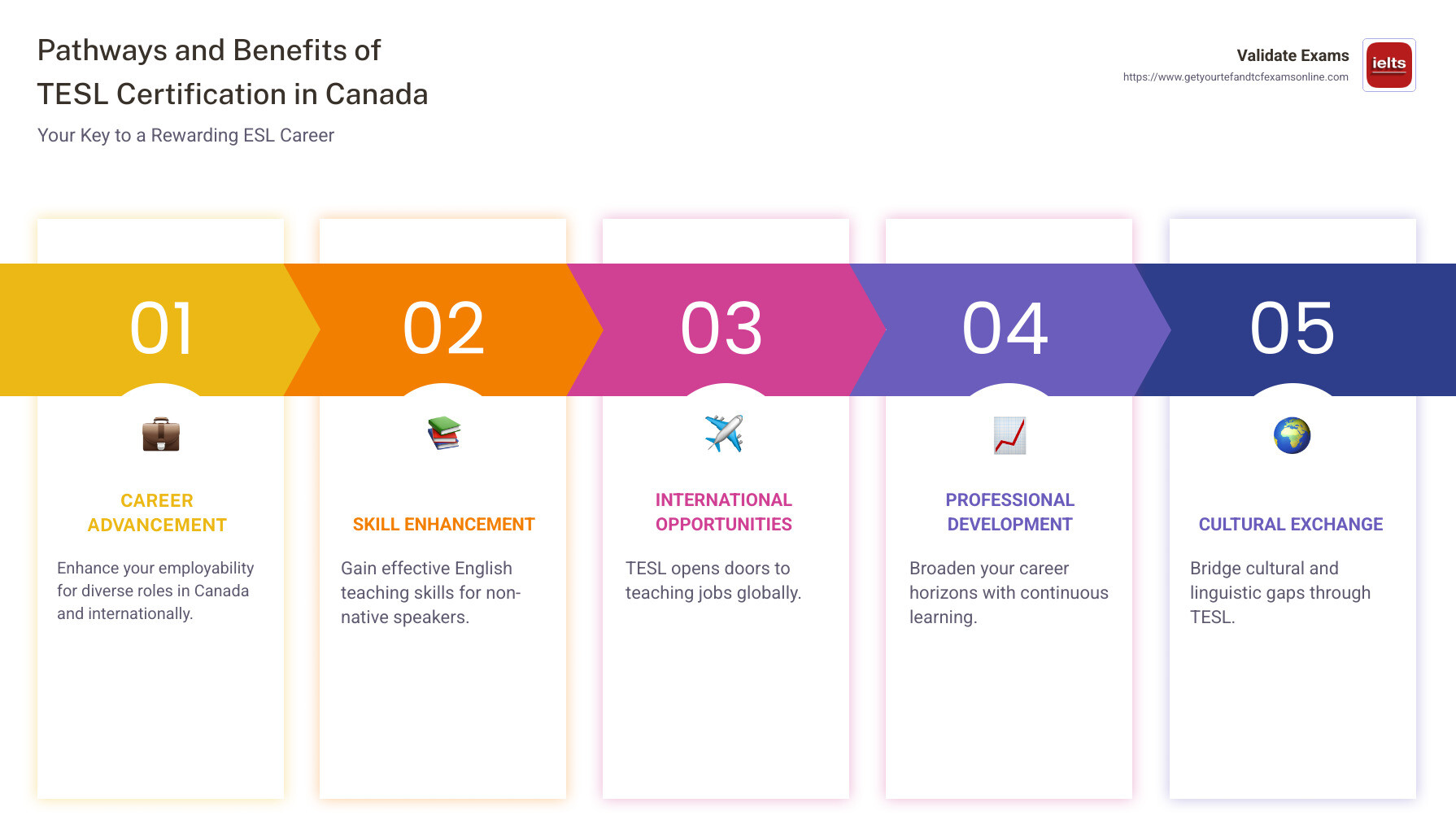 Pathways and Benefits of TESL Certification in Canada

Your Key to a Rewarding ESL Career

Validate Exams
https://www.getyourtefandtcfexamsonline.com

ielts

01

CAREER ADVANCEMENT

Enhance your employability for diverse roles in Canada and internationally.

02

SKILL ENHANCEMENT

Gain effective English teaching skills for non-native speakers.

03

INTERNATIONAL OPPORTUNITIES

TESL opens doors to teaching jobs globally.

04

PROFESSIONAL DEVELOPMENT

Broaden your career horizons with continuous learning.

05

CULTURAL EXCHANGE

Bridge cultural and linguistic gaps through TESL.